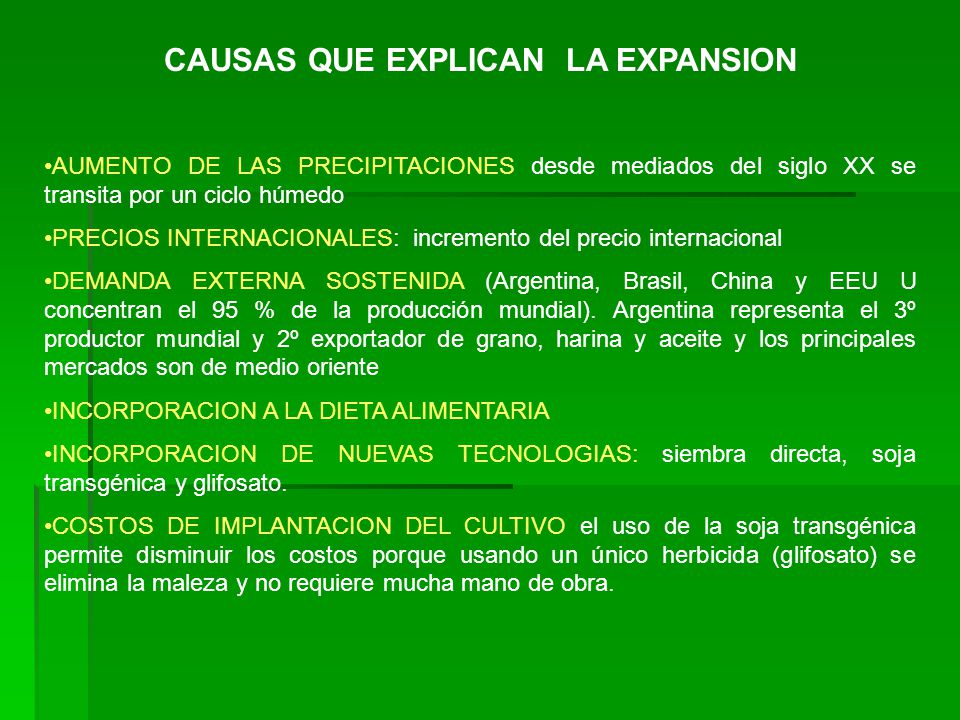 CAUSAS QUE EXPLICAN LA EXPANSION

•AUMENTO DE LAS PRECIPITACIONES desde mediados del siglo XX se transita por un ciclo húmedo

•PRECIOS INTERNACIONALES: incremento del precio internacional

•DEMANDA EXTERNA SOSTENIDA (Argentina, Brasil, China y EEU U concentran el 95 % de la producción mundial). Argentina representa el 3º productor mundial y 2º exportador de grano, harina y aceite y los principales mercados son de medio oriente

•INCORPORACION A LA DIETA ALIMENTARIA

•INCORPORACION DE NUEVAS TECNOLOGIAS: siembra directa, soja transgénica y glifosato.

•COSTOS DE IMPLANTACION DEL CULTIVO el uso de la soja transgénica permite disminuir los costos porque usando un único herbicida (glifosato) se elimina la maleza y no requiere mucha mano de obra.